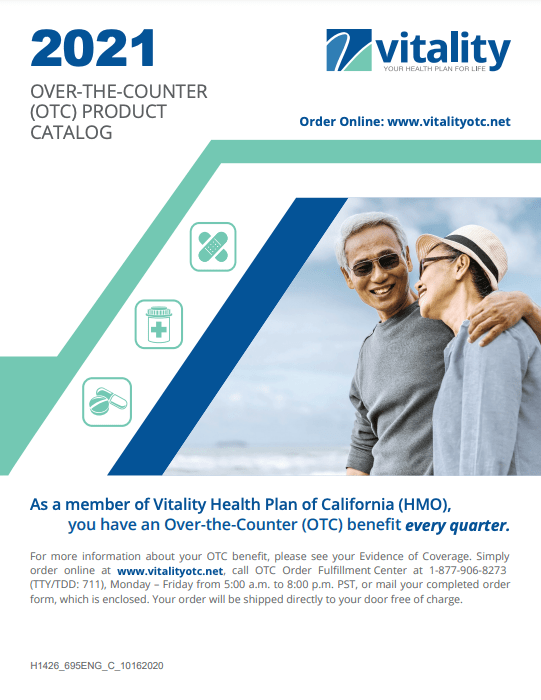 2021

OVER-THE-COUNTER (OTC) PRODUCT CATALOG

vitality
YOUR HEALTH PLAN FOR LIFE

Order Online: www.vitalityotc.net

As a member of Vitality Health Plan of California (HMO), you have an Over-the-Counter (OTC) benefit every quarter.

For more information about your OTC benefit, please see your Evidence of Coverage. Simply order online at www.vitalityotc.net, call OTC Order Fulfillment Center at 1-877-906-8273 (TTY/TDD: 711), Monday – Friday from 5:00 a.m. to 8:00 p.m. PST, or mail your completed order form, which is enclosed. Your order will be shipped directly to your door free of charge.

H1426_695ENG_C_10162020